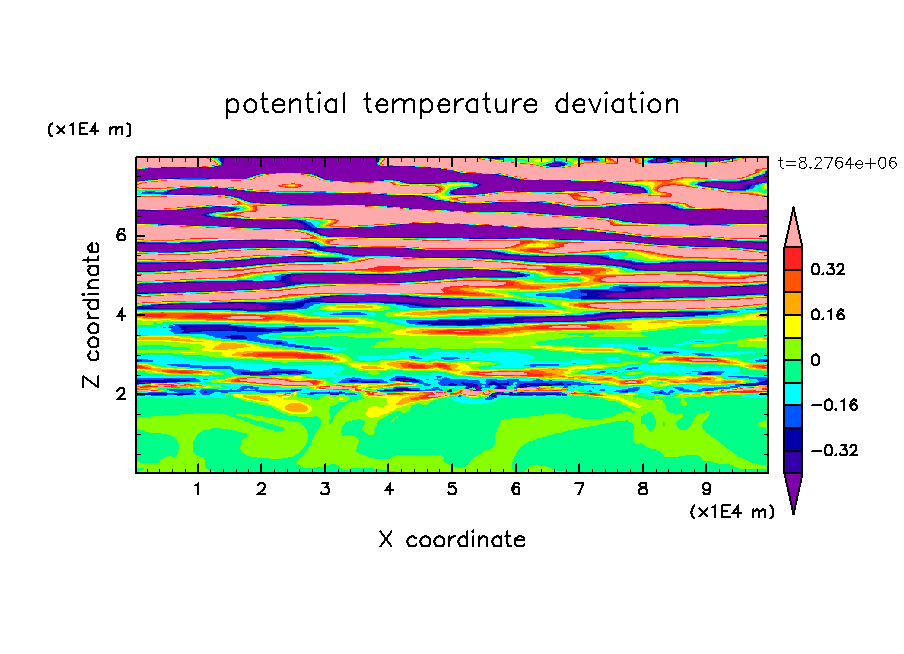 potential temperature deviation

(x1E4 m)

t=8.2764e+06

Z coordinate

6

4

2

0.32

0.16

0

−0.16

−0.32

1 2 3 4 5 6 7 8 9

(x1E4 m)

X coordinate